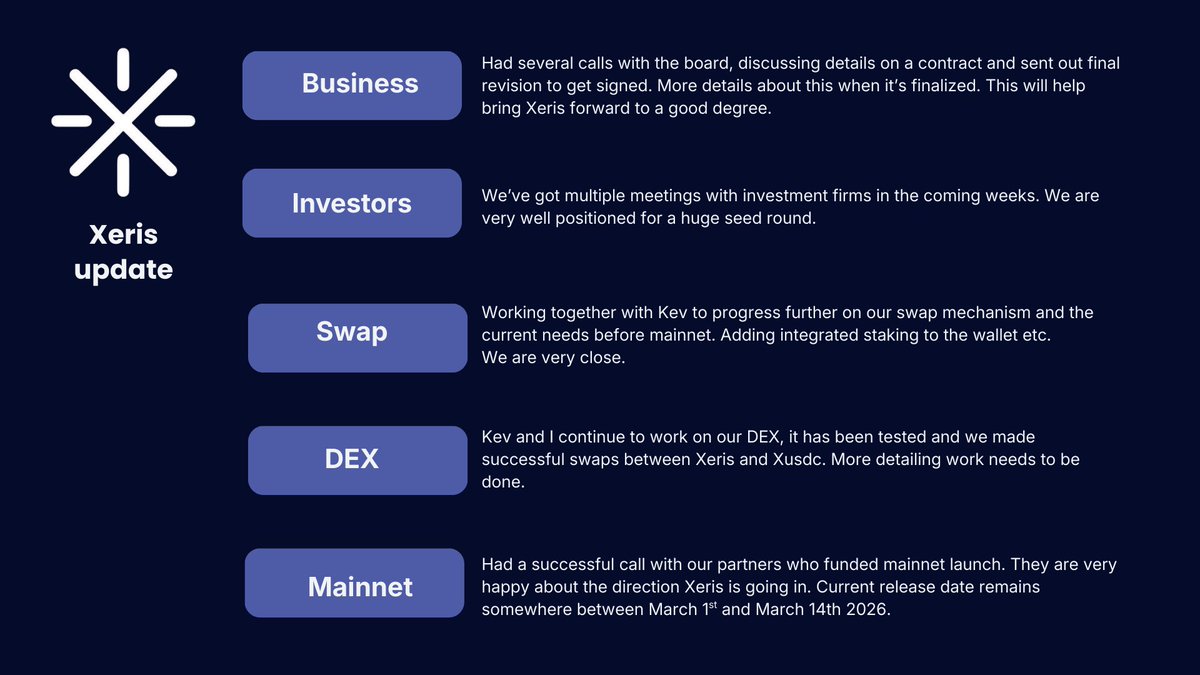 Xeris update

Business

Had several calls with the board, discussing details on a contract and sent out final revision to get signed. More details about this when it's finalized. This will help bring Xeris forward to a good degree.

Investors

We've got multiple meetings with investment firms in the coming weeks. We are very well positioned for a huge seed round.

Swap

Working together with Kev to progress further on our swap mechanism and the current needs before mainnet. Adding integrated staking to the wallet etc.
We are very close.

DEX

Kev and I continue to work on our DEX, it has been tested and we made successful swaps between Xeris and Xusdc. More detailing work needs to be done.

Mainnet

Had a successful call with our partners who funded mainnet launch. They are very happy about the direction Xeris is going in. Current release date remains somewhere between March 1$^{st}$ and March 14th 2026.